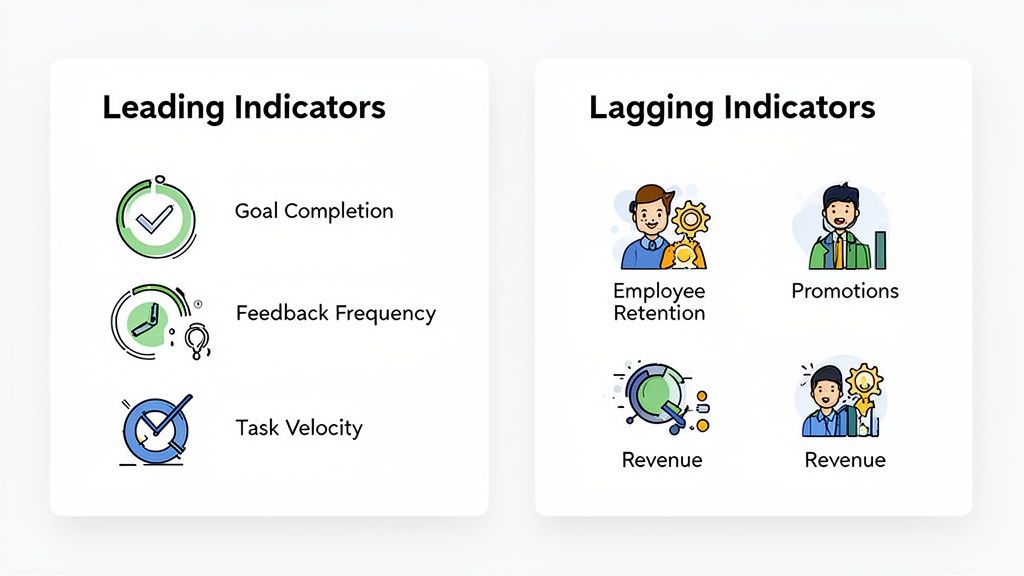 Leading Indicators

Goal Completion

Feedback Frequency

Task Velocity

Lagging Indicators

Employee Retention

Promotions

Revenue

Revenue